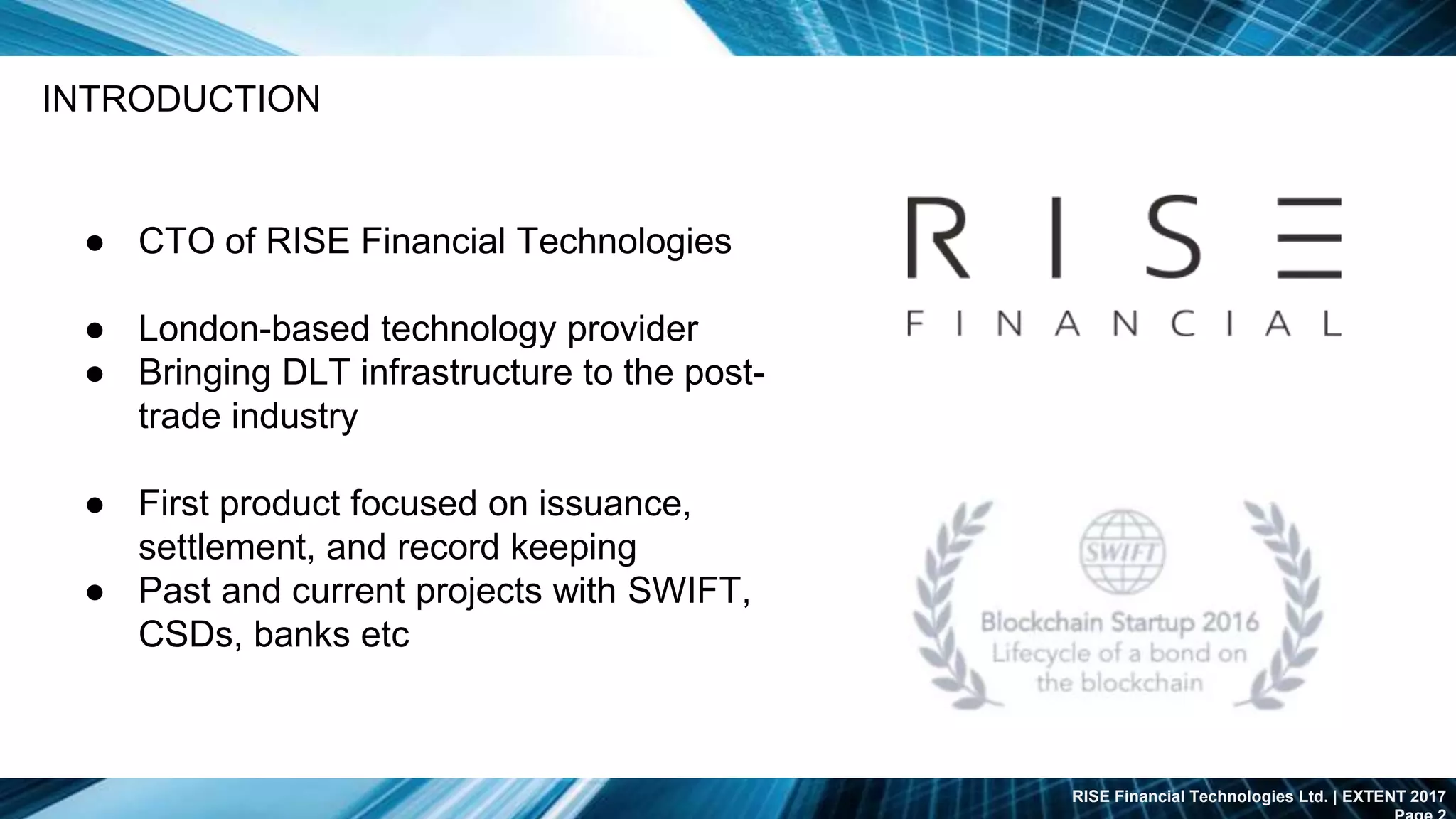 INTRODUCTION

● CTO of RISE Financial Technologies

● London-based technology provider
● Bringing DLT infrastructure to the post-trade industry

● First product focused on issuance, settlement, and record keeping
● Past and current projects with SWIFT, CSDs, banks etc

RISE
FINANCIAL

SWIFT
Blockchain Startup 2016
Lifecycle of a bond on the blockchain

RISE Financial Technologies Ltd. | EXTENT 2017
Page 2